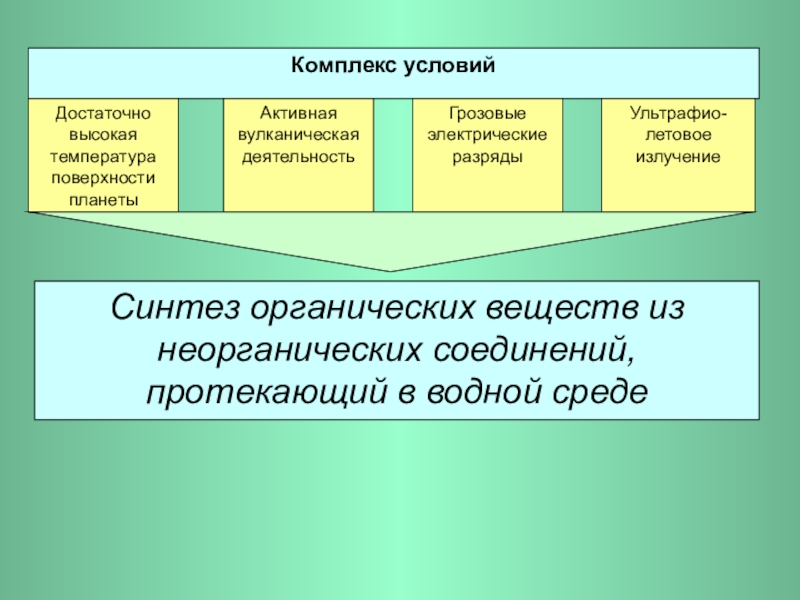 Комплекс условий

Достаточно высокая температура поверхности планеты

Активная вулканическая деятельность

Грозовые электрические разряды

Ультрафиолетовое излучение

Синтез органических веществ из неорганических соединений, протекающий в водной среде